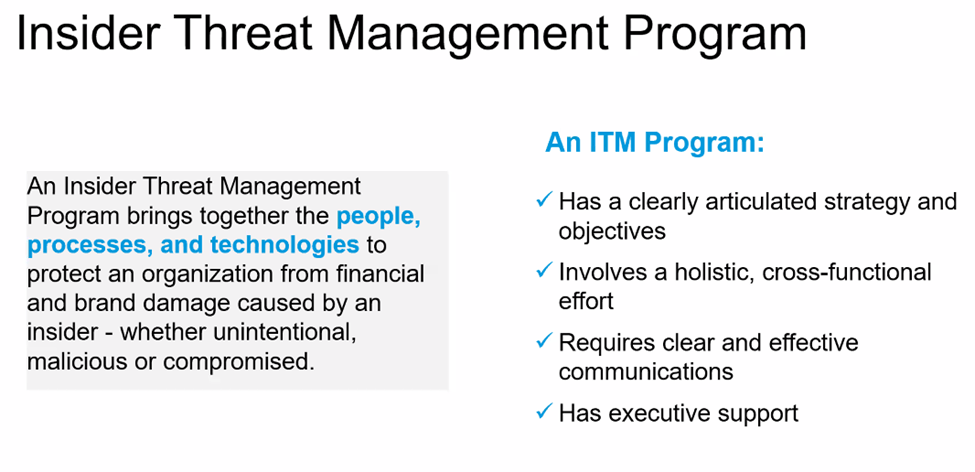 Insider Threat Management Program

An Insider Threat Management Program brings together the people, processes, and technologies to protect an organization from financial and brand damage caused by an insider - whether unintentional, malicious or compromised.

An ITM Program:

✓ Has a clearly articulated strategy and objectives

✓ Involves a holistic, cross-functional effort

✓ Requires clear and effective communications

✓ Has executive support